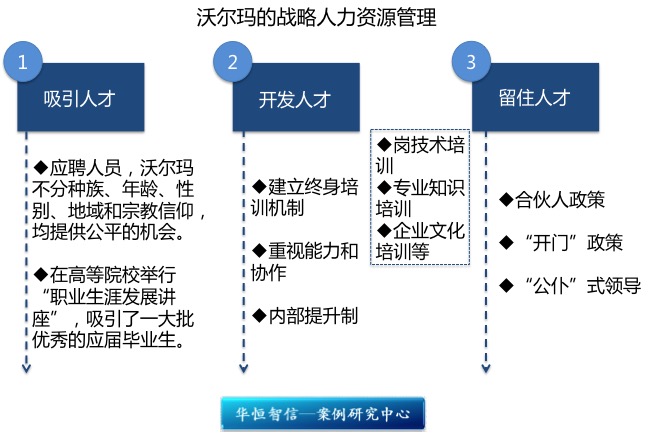 沃尔玛的战略人力资源管理

1

吸引人才

◆应聘人员，沃尔玛不分种族、年龄、性别、地域和宗教信仰，均提供公平的机会。

◆在高等院校举行“职业生涯发展讲座”，吸引了一大批优秀的应届毕业生。

2

开发人才

◆建立终身培训机制

◆重视能力和协作

◆内部提升制

◆岗技术培训
◆专业知识培训
◆企业文化培训等

3

留住人才

◆合伙人政策

◆“开门”政策

◆“公仆”式领导

华恒智信—案例研究中心